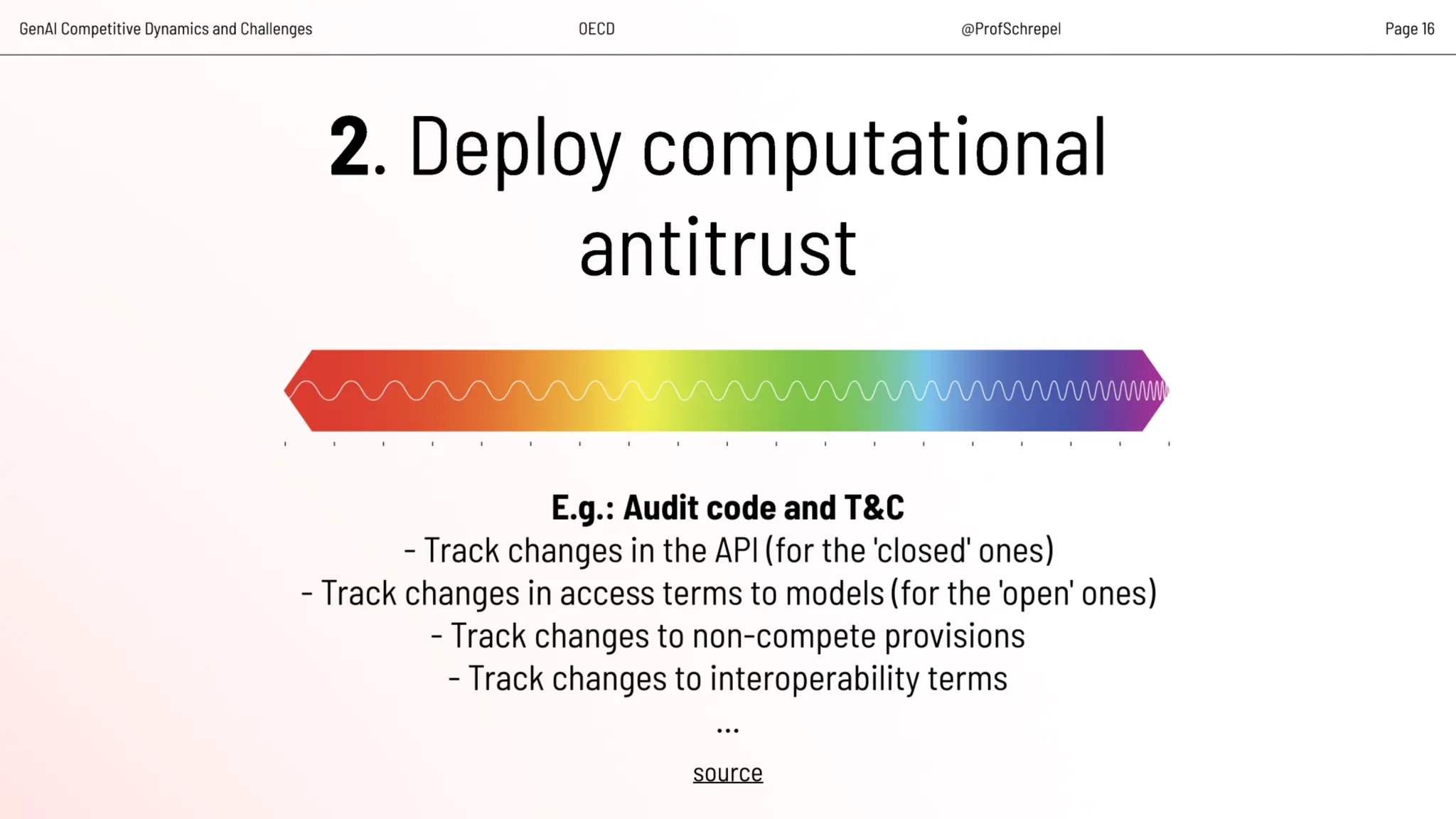 GenAI Competitive Dynamics and Challenges OECD @ProfSchrepel Page 16

2. Deploy computational antitrust

E.g.: Audit code and T&C
- Track changes in the API (for the 'closed' ones)
- Track changes in access terms to models (for the 'open' ones)
- Track changes to non-compete provisions
- Track changes to interoperability terms
...

source